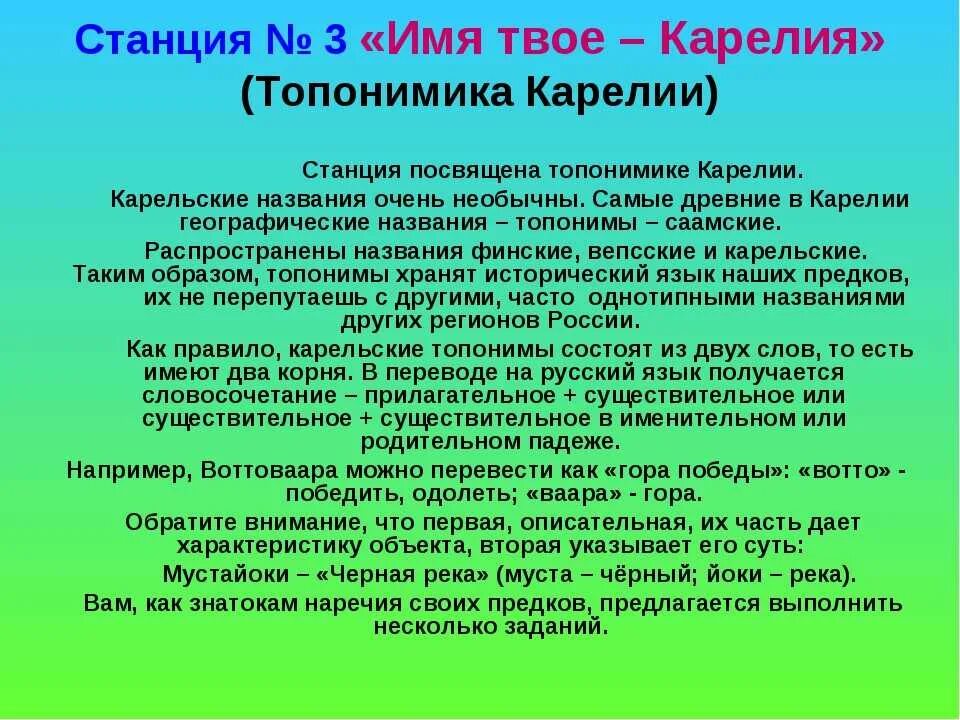 Станция № 3 «Имя твое – Карелия»
(Топонимика Карелии)

Станция посвящена топонимике Карелии.

Карельские названия очень необычны. Самые древние в Карелии географические названия – топонимы – саамские.

Распространены названия финские, вепсские и карельские. Таким образом, топонимы хранят исторический язык наших предков, их не перепутаешь с другими, часто однотипными названиями других регионов России.

Как правило, карельские топонимы состоят из двух слов, то есть имеют два корня. В переводе на русский язык получается словосочетание – прилагательное + существительное или существительное + существительное в именительном или родительном падеже.

Например, Воттоваара можно перевести как «гора победы»: «вотто» - победить, одолеть; «ваара» - гора.

Обратите внимание, что первая, описательная, их часть дает характеристику объекта, вторая указывает его суть:

Мустайоки – «Черная река» (муста – чёрный; йоки – река).

Вам, как знатокам наречия своих предков, предлагается выполнить несколько заданий.